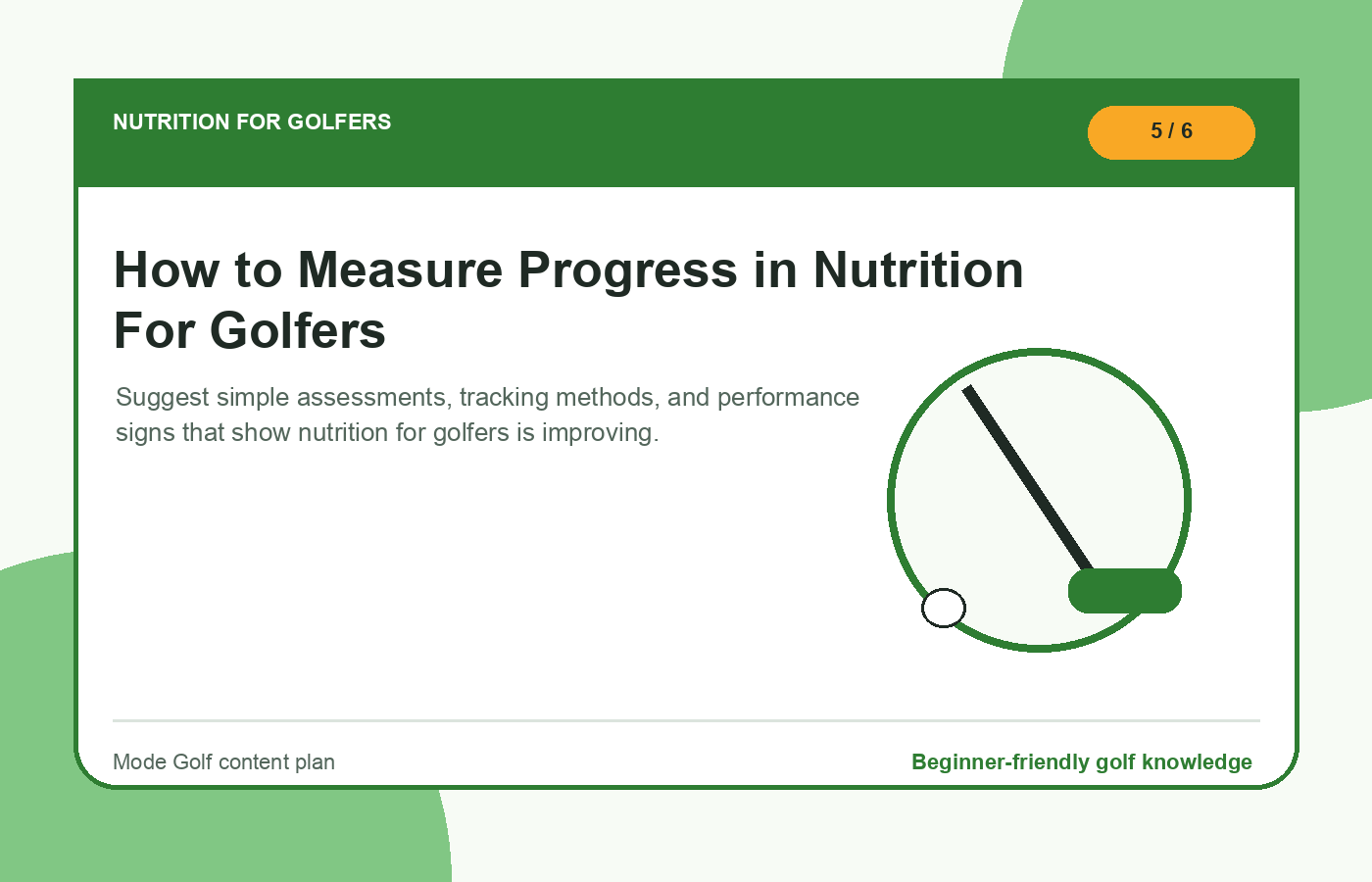 NUTRITION FOR GOLFERS

5 / 6

How to Measure Progress in Nutrition For Golfers

Suggest simple assessments, tracking methods, and performance signs that show nutrition for golfers is improving.

Mode Golf content plan

Beginner-friendly golf knowledge